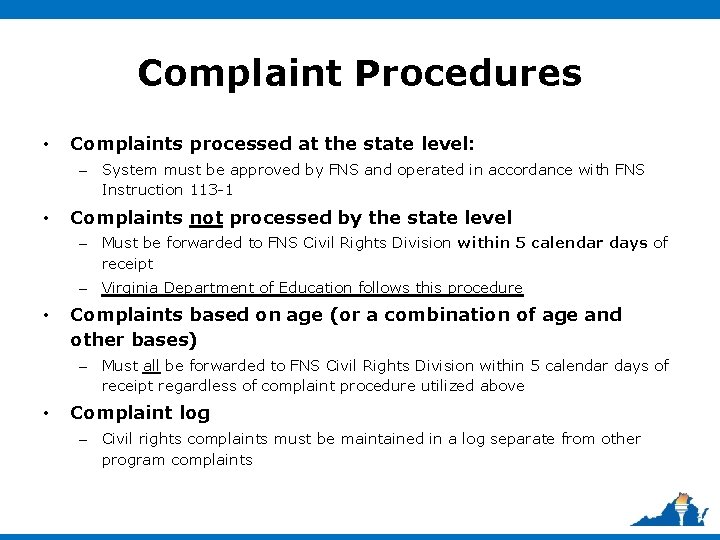 Complaint Procedures

• Complaints processed at the state level:
– System must be approved by FNS and operated in accordance with FNS Instruction 113-1

• Complaints not processed by the state level
– Must be forwarded to FNS Civil Rights Division within 5 calendar days of receipt
– Virginia Department of Education follows this procedure

• Complaints based on age (or a combination of age and other bases)
– Must all be forwarded to FNS Civil Rights Division within 5 calendar days of receipt regardless of complaint procedure utilized above

• Complaint log
– Civil rights complaints must be maintained in a log separate from other program complaints